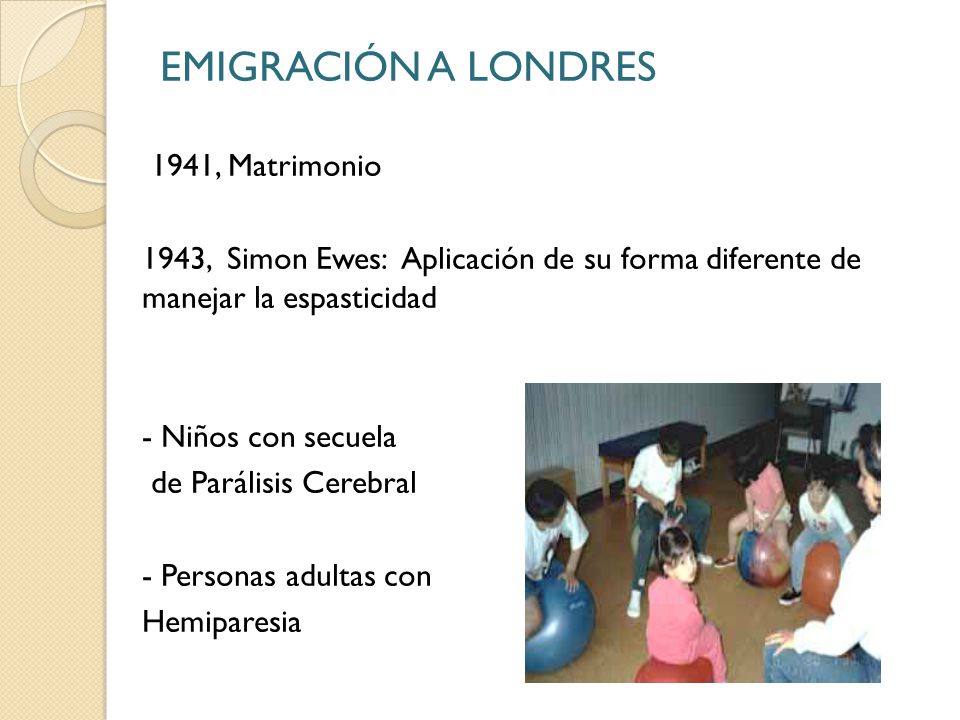 EMIGRACIÓN A LONDRES

1941, Matrimonio

1943, Simon Ewes: Aplicación de su forma diferente de manejar la espasticidad

- Niños con secuela de Parálisis Cerebral

- Personas adultas con Hemiparesia